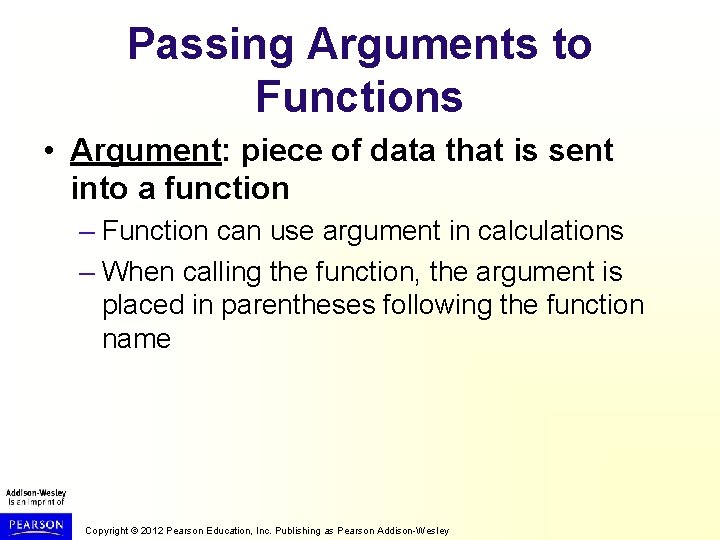 Passing Arguments to Functions

• Argument: piece of data that is sent into a function

– Function can use argument in calculations

– When calling the function, the argument is placed in parentheses following the function name

Addison-Wesley is an imprint of

PEARSON

Copyright © 2012 Pearson Education, Inc. Publishing as Pearson Addison-Wesley